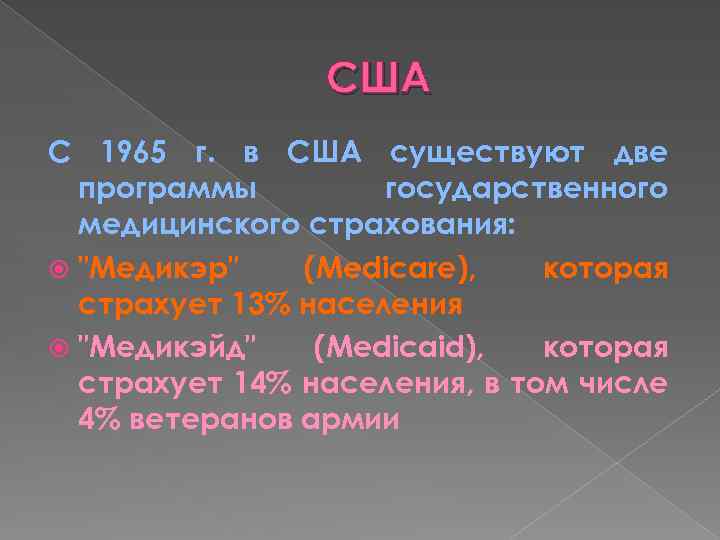 США

С 1965 г. в США существуют две программы государственного медицинского страхования:

"Медикэр" (Medicare), которая страхует 13% населения

"Медикэйд" (Medicaid), которая страхует 14% населения, в том числе 4% ветеранов армии